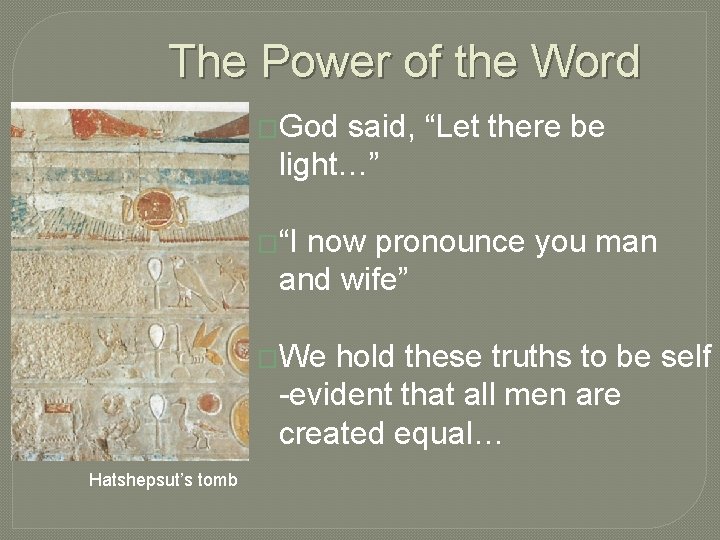 The Power of the Word

God said, “Let there be light…”

“I now pronounce you man and wife”

We hold these truths to be self -evident that all men are created equal…

Hatshepsut’s tomb